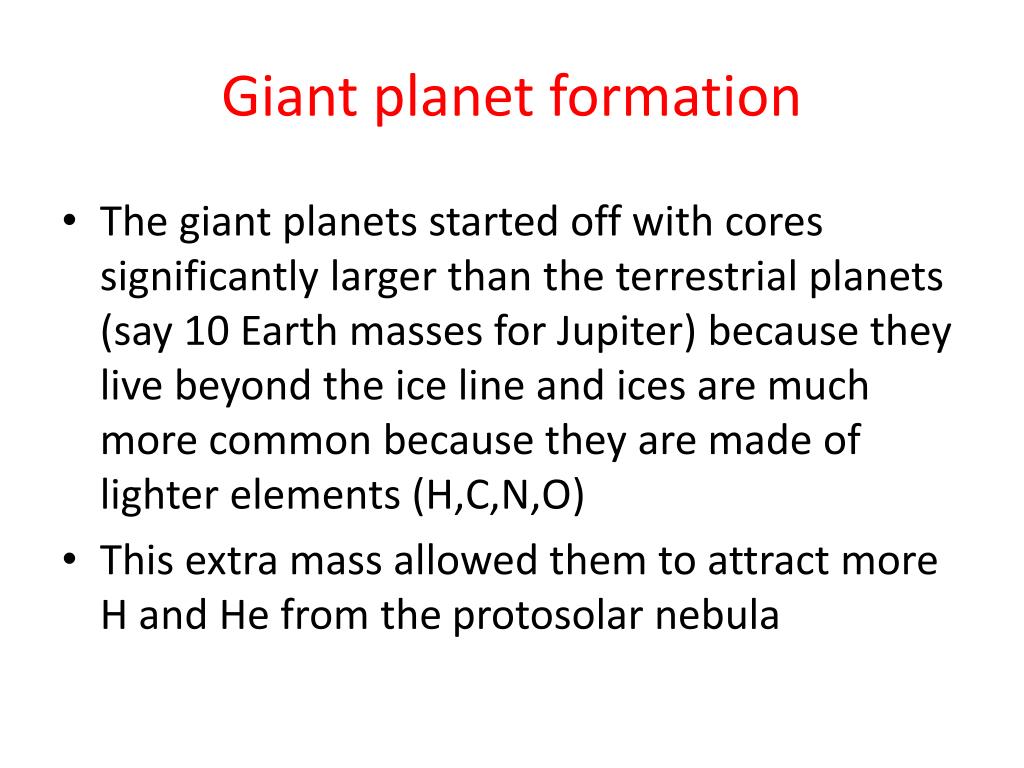 Giant planet formation

• The giant planets started off with cores significantly larger than the terrestrial planets (say 10 Earth masses for Jupiter) because they live beyond the ice line and ices are much more common because they are made of lighter elements (H,C,N,O)
• This extra mass allowed them to attract more H and He from the protosolar nebula